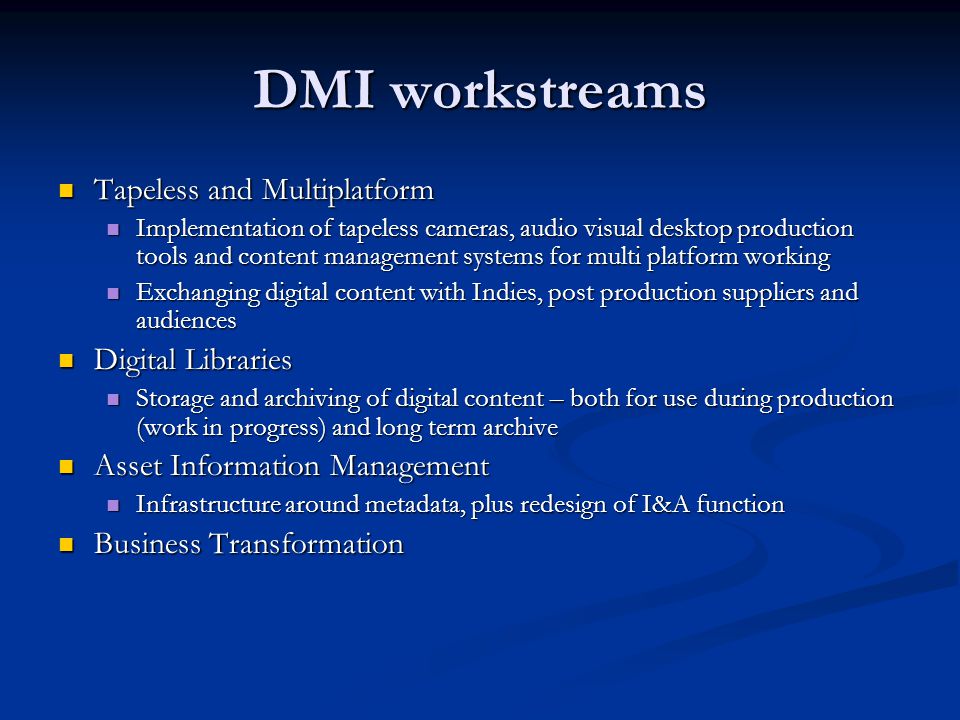 DMI workstreams

- Tapeless and Multiplatform
  - Implementation of tapeless cameras, audio visual desktop production tools and content management systems for multi platform working
  - Exchanging digital content with Indies, post production suppliers and audiences
- Digital Libraries
  - Storage and archiving of digital content – both for use during production (work in progress) and long term archive
- Asset Information Management
  - Infrastructure around metadata, plus redesign of I&A function
- Business Transformation